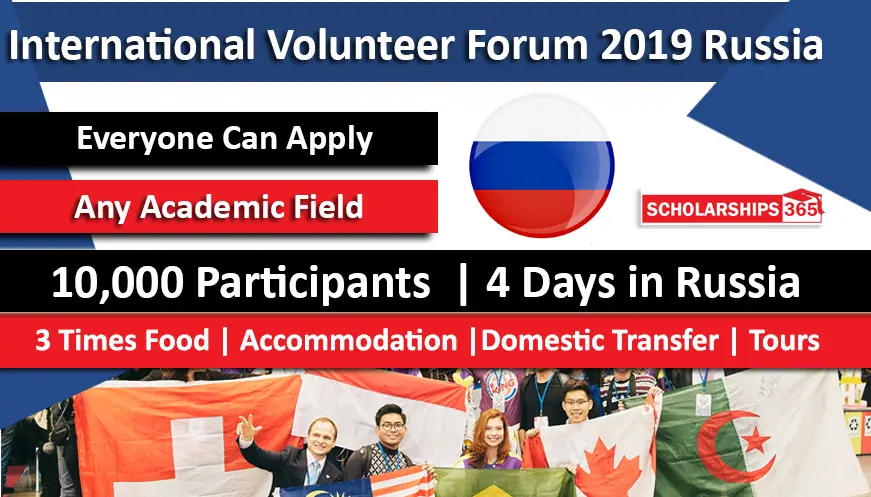 International Volunteer Forum 2019 Russia

Everyone Can Apply

Any Academic Field

SCHOLARSHIPS 365

10,000 Participants | 4 Days in Russia

3 Times Food | Accommodation |Domestic Transfer | Tours